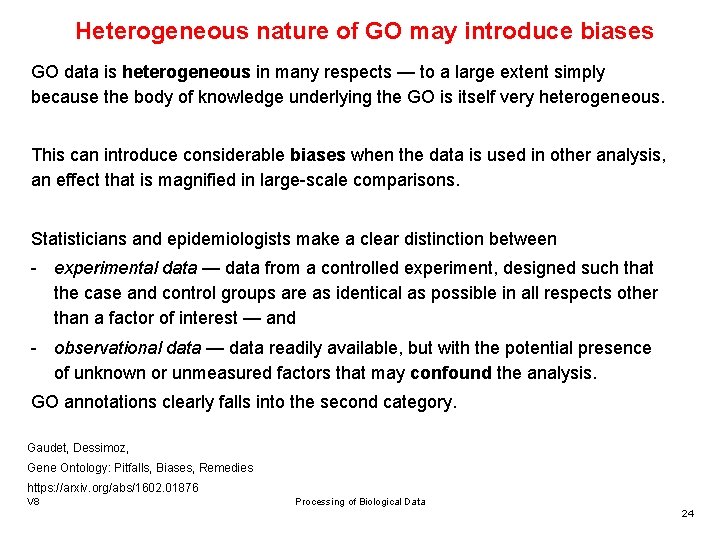 Heterogeneous nature of GO may introduce biases

GO data is heterogeneous in many respects — to a large extent simply because the body of knowledge underlying the GO is itself very heterogeneous.

This can introduce considerable biases when the data is used in other analysis, an effect that is magnified in large-scale comparisons.

Statisticians and epidemiologists make a clear distinction between

- experimental data — data from a controlled experiment, designed such that the case and control groups are as identical as possible in all respects other than a factor of interest — and
- observational data — data readily available, but with the potential presence of unknown or unmeasured factors that may confound the analysis.

GO annotations clearly falls into the second category.

Gaudet, Dessimoz,
Gene Ontology: Pitfalls, Biases, Remedies
https://arxiv.org/abs/1602.01876

V8

Processing of Biological Data

24